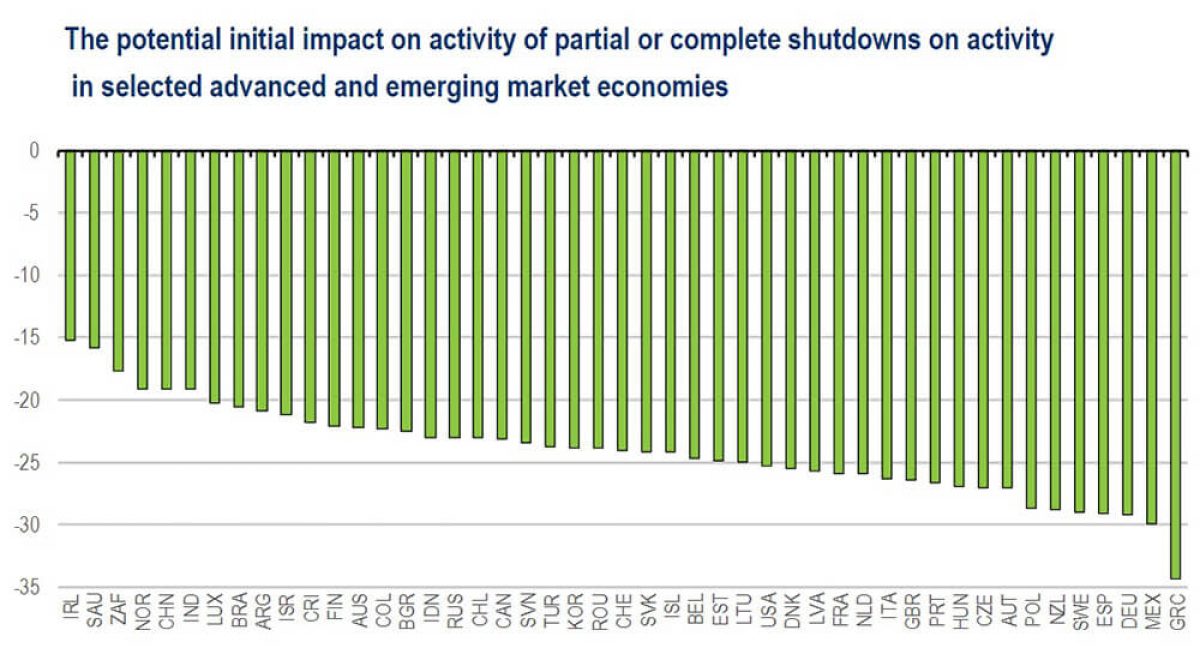 The potential initial impact on activity of partial or complete shutdowns on activity in selected advanced and emerging market economies

0
-5
-10
-15
-20
-25
-30
-35

IRL SAU ZAF NOR CHN IND LUX BRA ARG ISR CRI FIN AUS COL BGR IDN RUS CHL CAN SVN TUR KOR ROU CHE SVK ISL BEL EST LTU USA DNK LVA FRA NLD ITA GBR PRT HUN CZE AUT POL NZL SWE ESP DEU MEX GRC